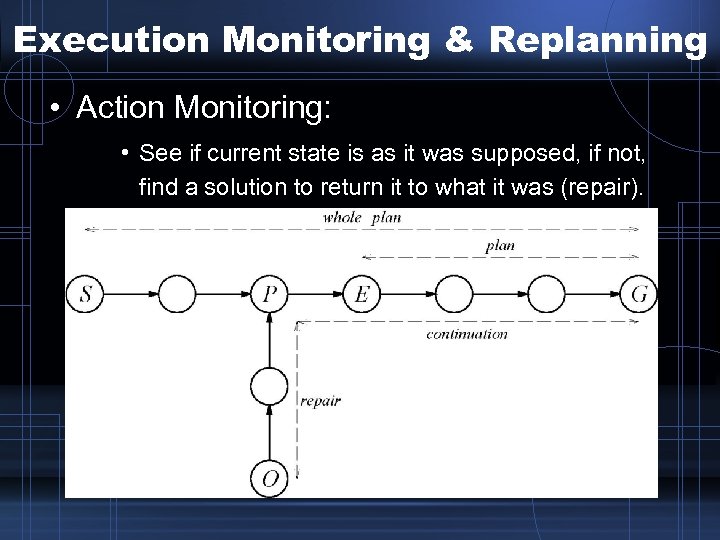 Execution Monitoring & Replanning

• Action Monitoring:

• See if current state is as it was supposed, if not, find a solution to return it to what it was (repair).

whole plan

plan

S

P

E

G

continuation

repair

O